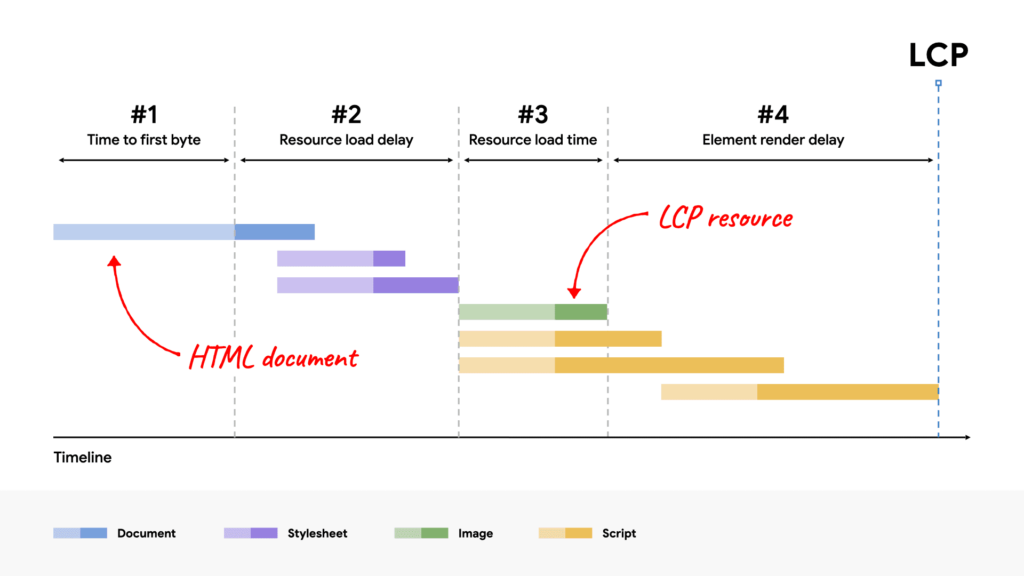 LCP

#1
Time to first byte

#2
Resource load delay

#3
Resource load time

#4
Element render delay

LCP resource

HTML document

Timeline

Document
Stylesheet
Image
Script